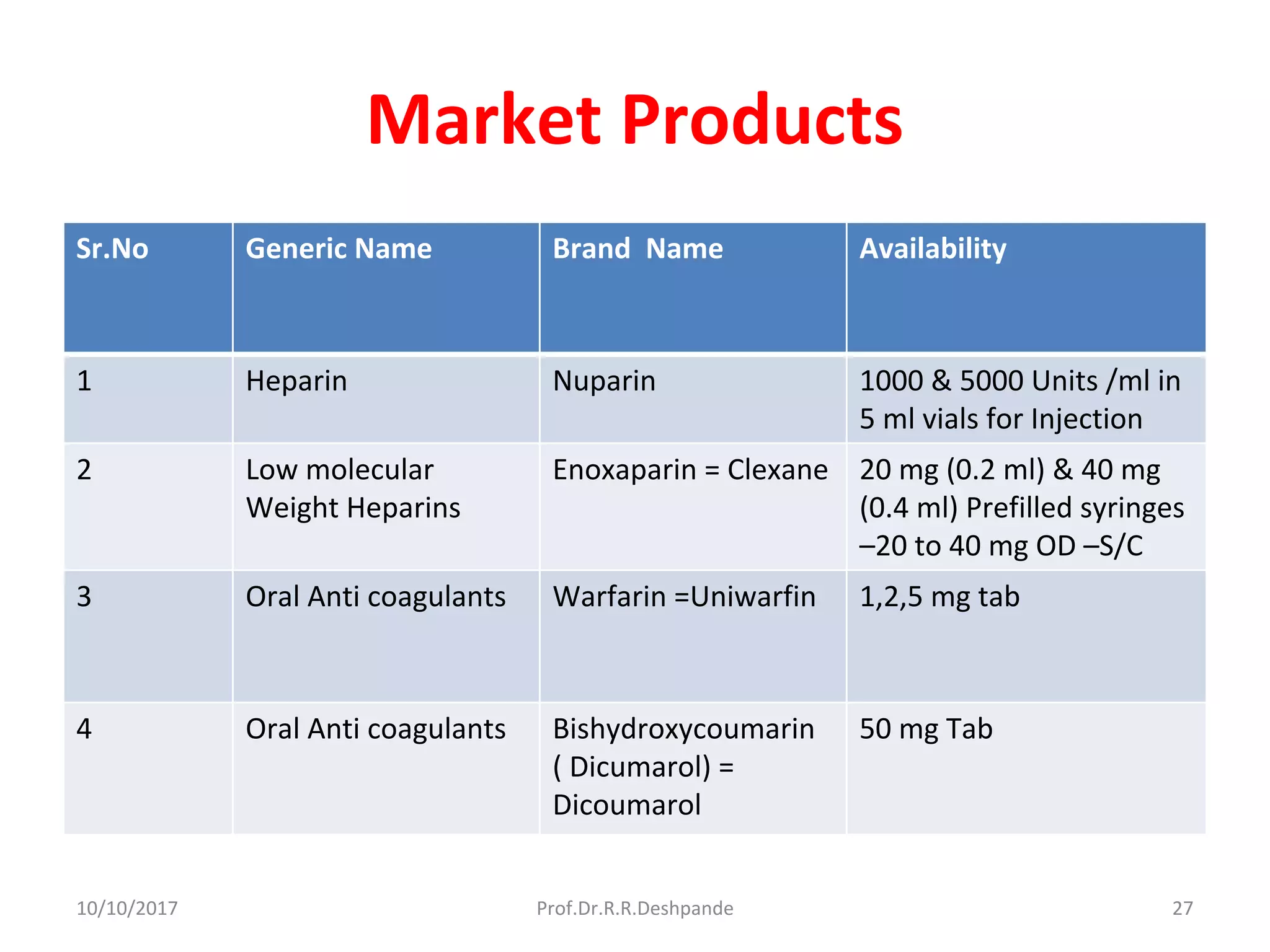 Market Products

| Sr.No | Generic Name | Brand Name | Availability |
|---|---|---|---|
| 1 | Heparin | Nuparin | 1000 & 5000 Units /ml in 5 ml vials for Injection |
| 2 | Low molecular Weight Heparins | Enoxaparin = Clexane | 20 mg (0.2 ml) & 40 mg (0.4 ml) Prefilled syringes –20 to 40 mg OD –S/C |
| 3 | Oral Anti coagulants | Warfarin =Uniwarfin | 1,2,5 mg tab |
| 4 | Oral Anti coagulants | Bishydroxycoumarin ( Dicumarol) = Dicoumarol | 50 mg Tab |

10/10/2017 Prof.Dr.R.R.Deshpande 27